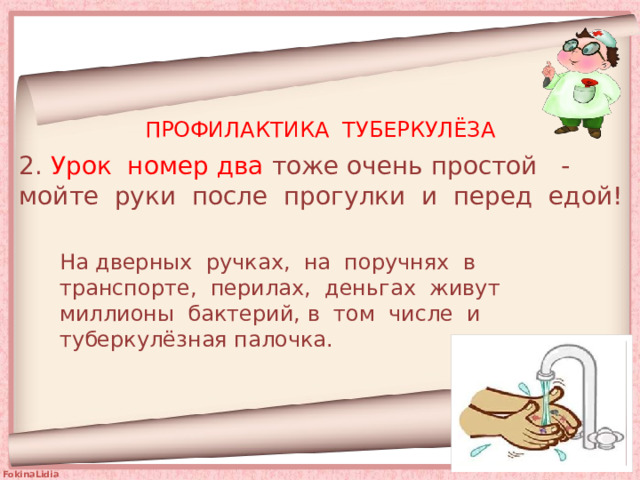 ПРОФИЛАКТИКА ТУБЕРКУЛЁЗА

2. Урок номер два тоже очень простой - мойте руки после прогулки и перед едой!

На дверных ручках, на поручнях в транспорте, перилах, деньгах живут миллионы бактерий, в том числе и туберкулёзная палочка.

FokinaLidia